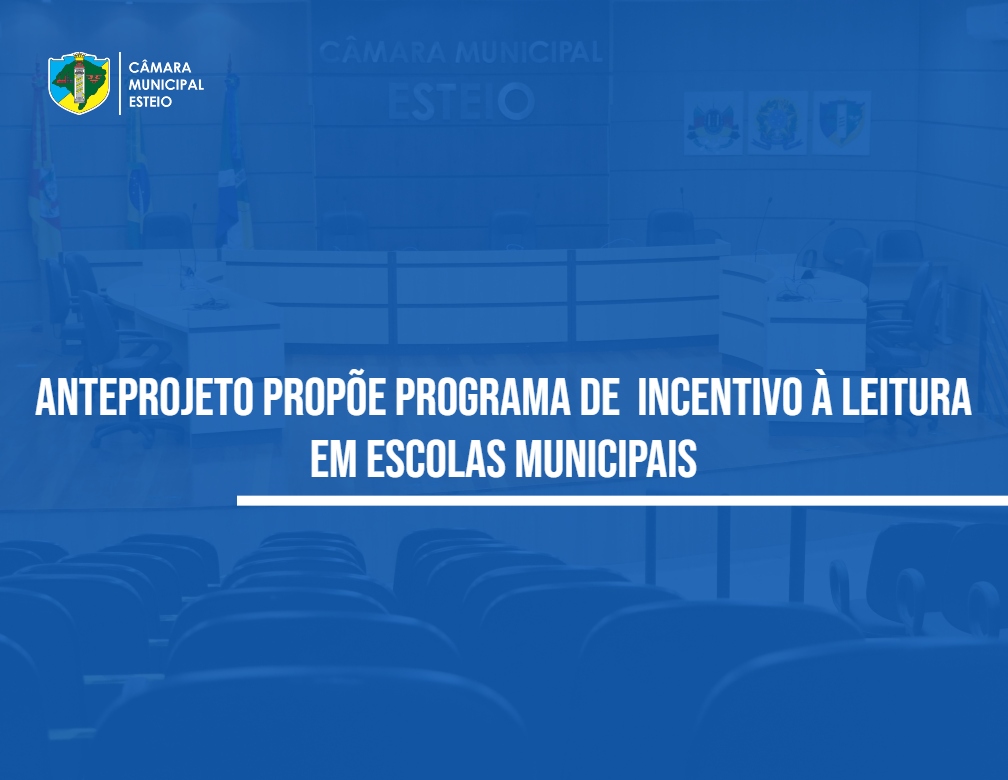 CÂMARA MUNICIPAL ESTEIO

CÂMARA MUNICIPAL
ESTEIO

ANTEPROJETO PROPÕE PROGRAMA DE INCENTIVO À LEITURA EM ESCOLAS MUNICIPAIS